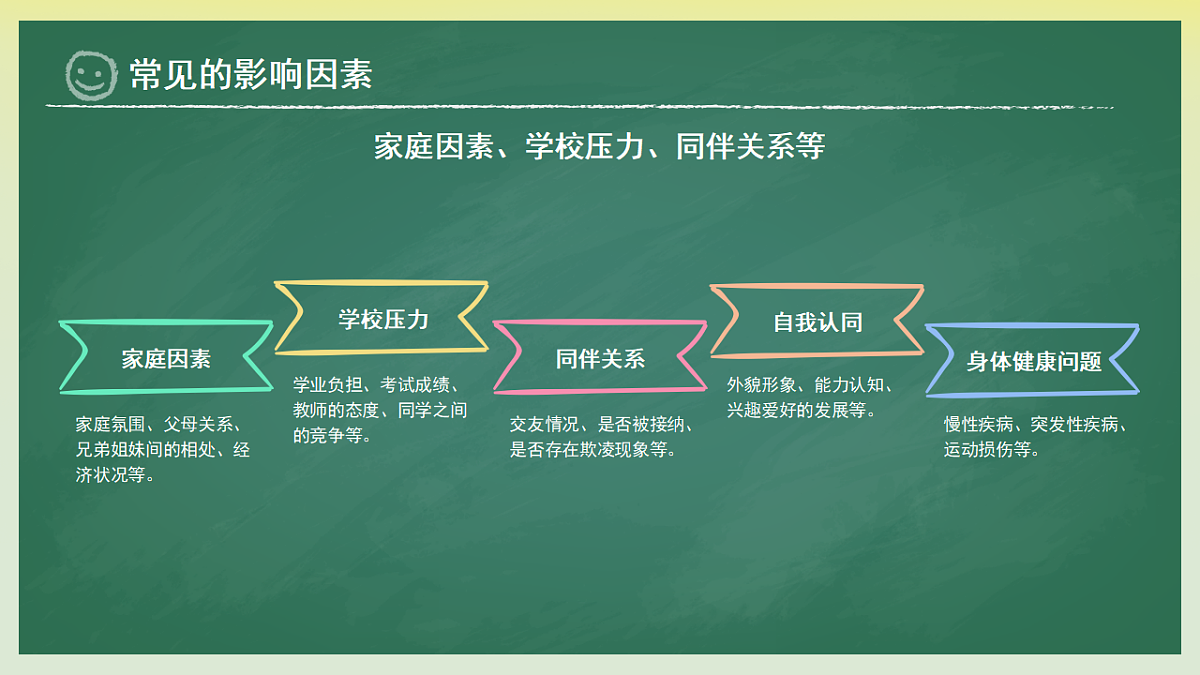 常见的影响因素

家庭因素、学校压力、同伴关系等

家庭因素

家庭氛围、父母关系、兄弟姐妹间的相处、经济状况等。

学校压力

学业负担、考试成绩、教师的态度、同学之间的竞争等。

同伴关系

交友情况、是否被接纳、是否存在欺凌现象等。

自我认同

外貌形象、能力认知、兴趣爱好的发展等。

身体健康问题

慢性疾病、突发性疾病、运动损伤等。